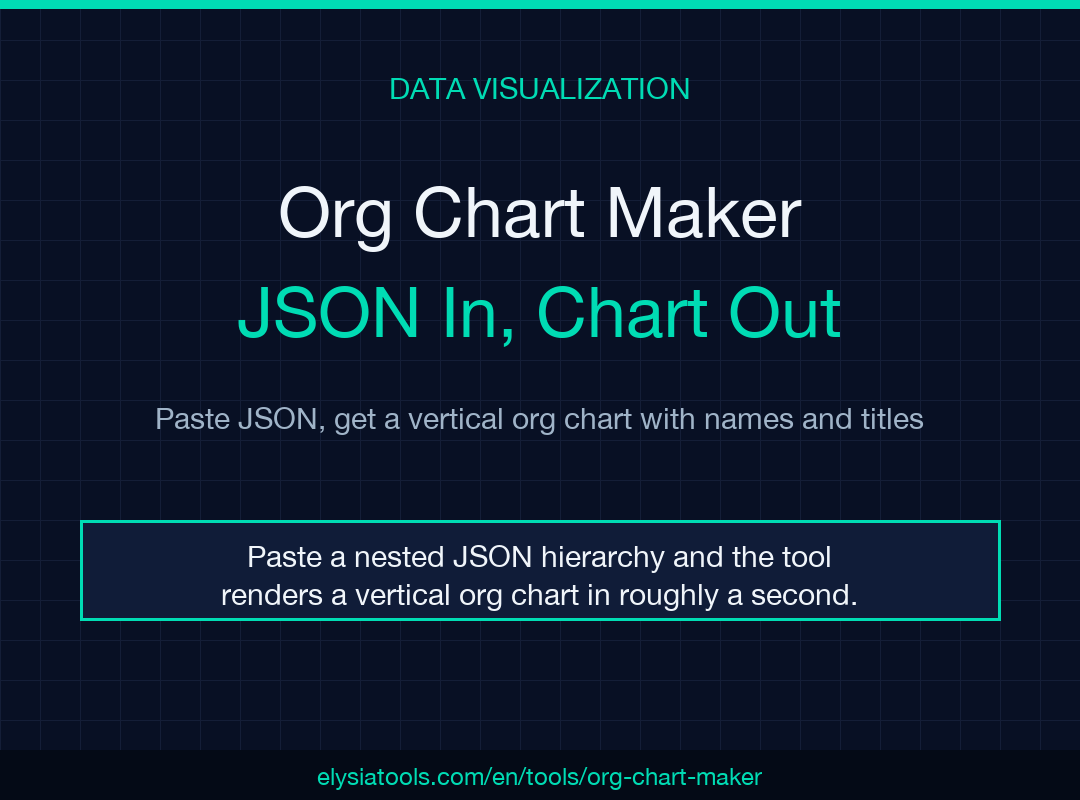 DATA VISUALIZATION

Org Chart Maker

JSON In, Chart Out

Paste JSON, get a vertical org chart with names and titles

Paste a nested JSON hierarchy and the tool renders a vertical org chart in roughly a second.

elysiatools.com/en/tools/org-chart-maker